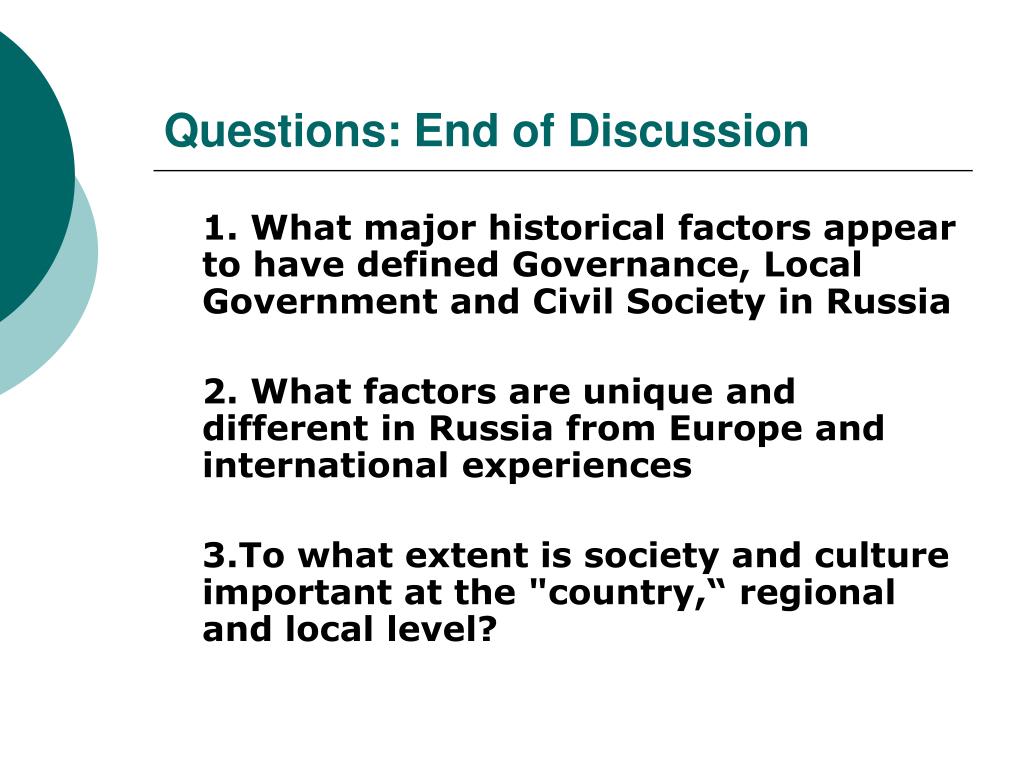 Questions: End of Discussion

1. What major historical factors appear to have defined Governance, Local Government and Civil Society in Russia

2. What factors are unique and different in Russia from Europe and international experiences

3.To what extent is society and culture important at the "country,“ regional and local level?